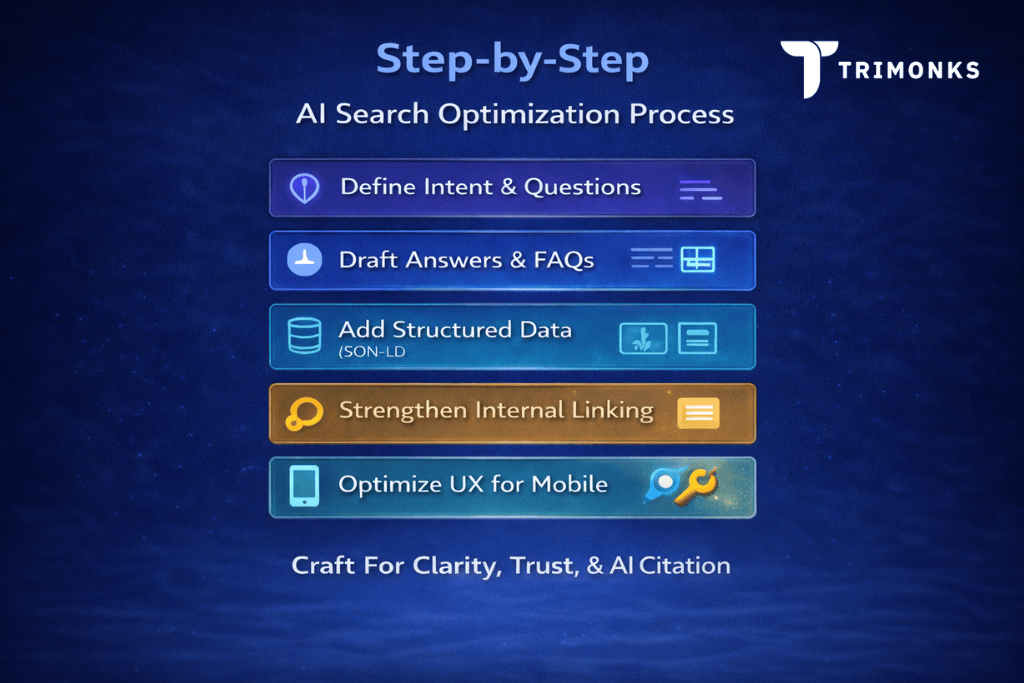 Step-by-Step

TRIMONKS

AI Search Optimization Process

Define Intent & Questions

Draft Answers & FAQs

Add Structured Data
(SON-LD

Strengthen Internal Linking

Optimize UX for Mobile

Craft For Clarity, Trust, & AI Citation